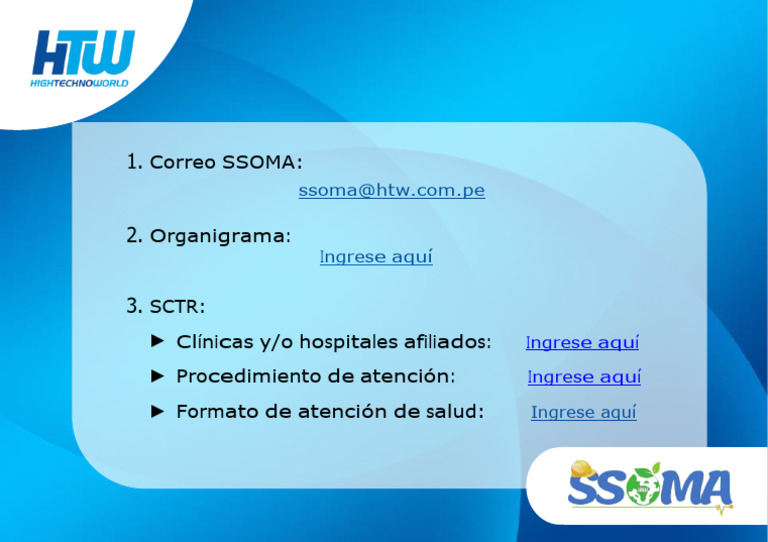 HTW
HIGHTECHNOWORLD

1. Correo SSOMA:
ssoma@htw.com.pe

2. Organigrama:
Ingrese aquí

3. SCTR:
► Clínicas y/o hospitales afiliados: Ingrese aquí
► Procedimiento de atención: Ingrese aquí
► Formato de atención de salud: Ingrese aquí

SSOMA